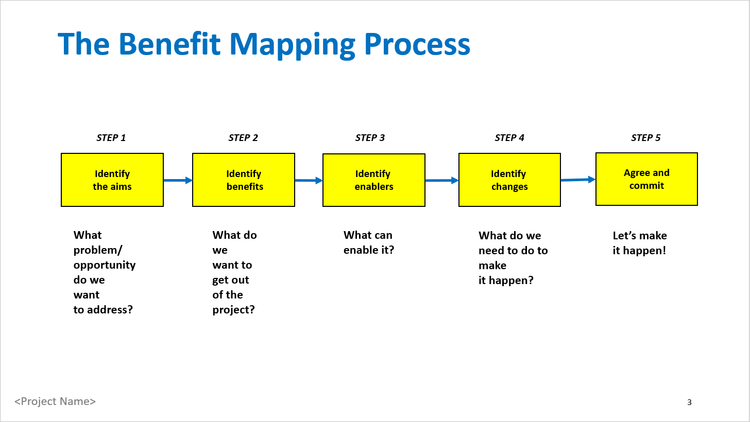 The Benefit Mapping Process

STEP 1

Identify the aims

What problem/ opportunity do we want to address?

STEP 2

Identify benefits

What do we want to get out of the project?

STEP 3

Identify enablers

What can enable it?

STEP 4

Identify changes

What do we need to do to make it happen?

STEP 5

Agree and commit

Let's make it happen!

<Project Name>

3